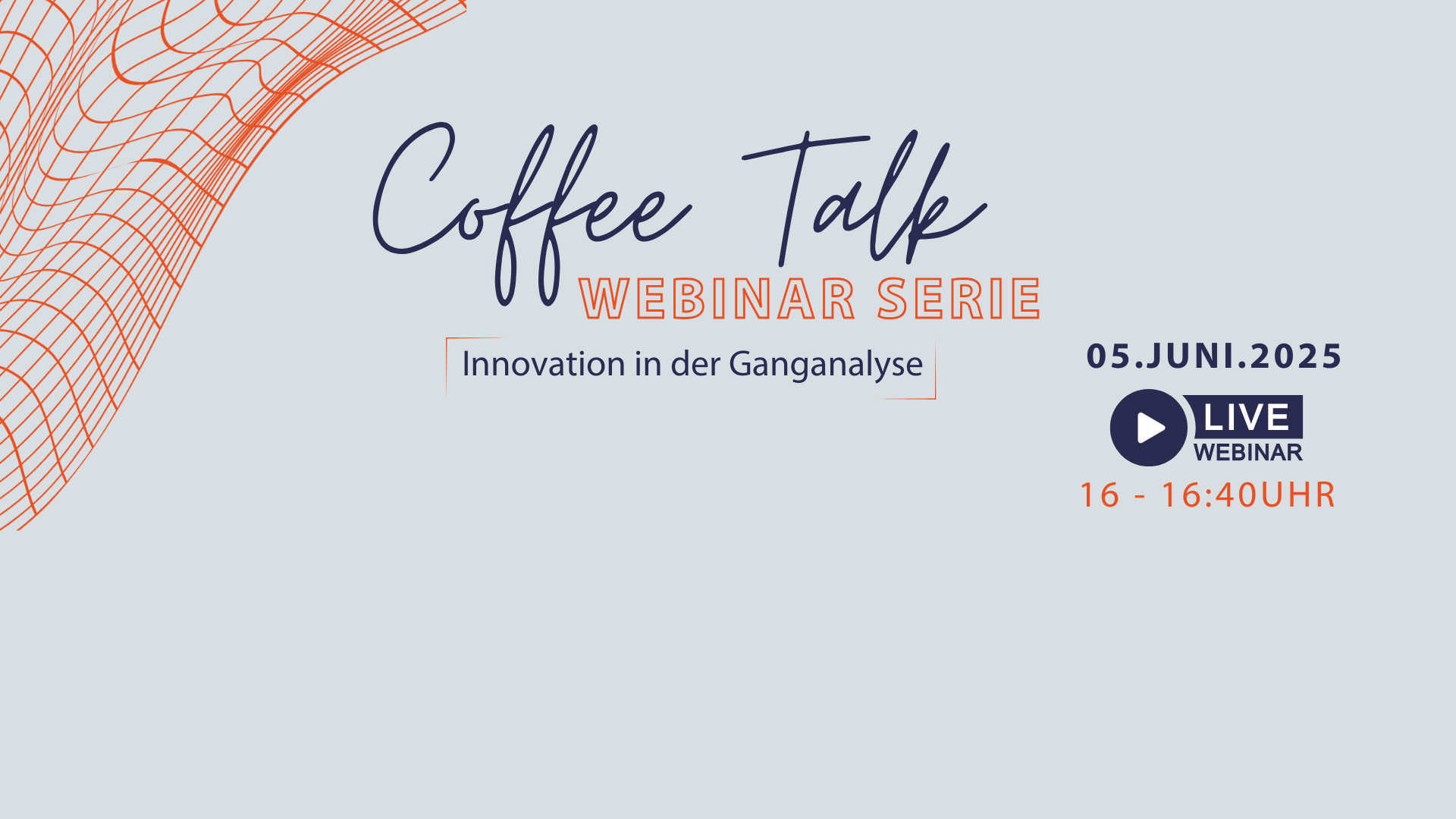 Coffee Talk
WEBINAR SERIE

Innovation in der Ganganalyse

05.JUNI.2025

LIVE
WEBINAR

16 - 16:40UHR